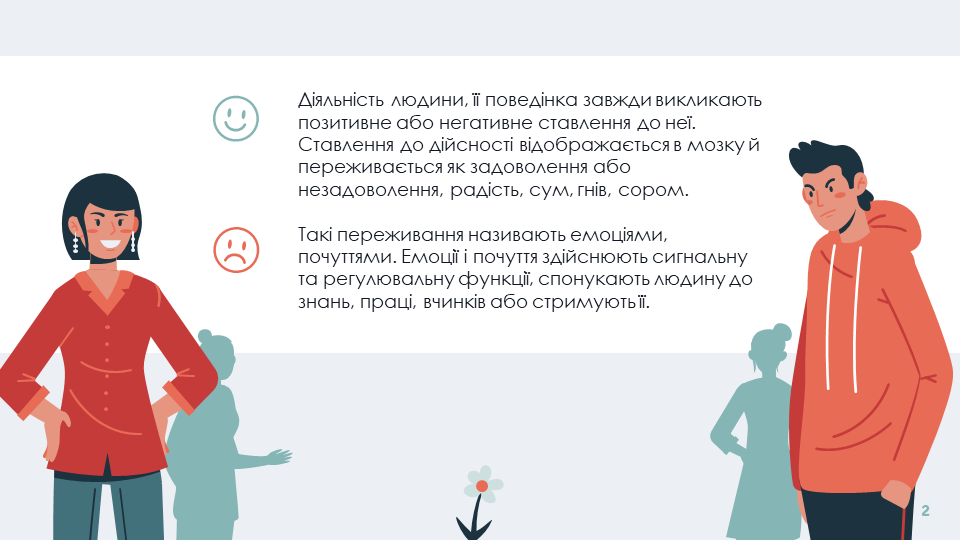 Діяльність людини, її поведінка завжди викликають позитивне або негативне ставлення до неї. Ставлення до дійсності відображається в мозку й переживається як задоволення або незадоволення, радість, сум, гнів, сором.

Такі переживання називають емоціями, почуттями. Емоції і почуття здійснюють сигнальну та регулювальну функції, спонукають людину до знань, праці, вчинків або стримують її.

2